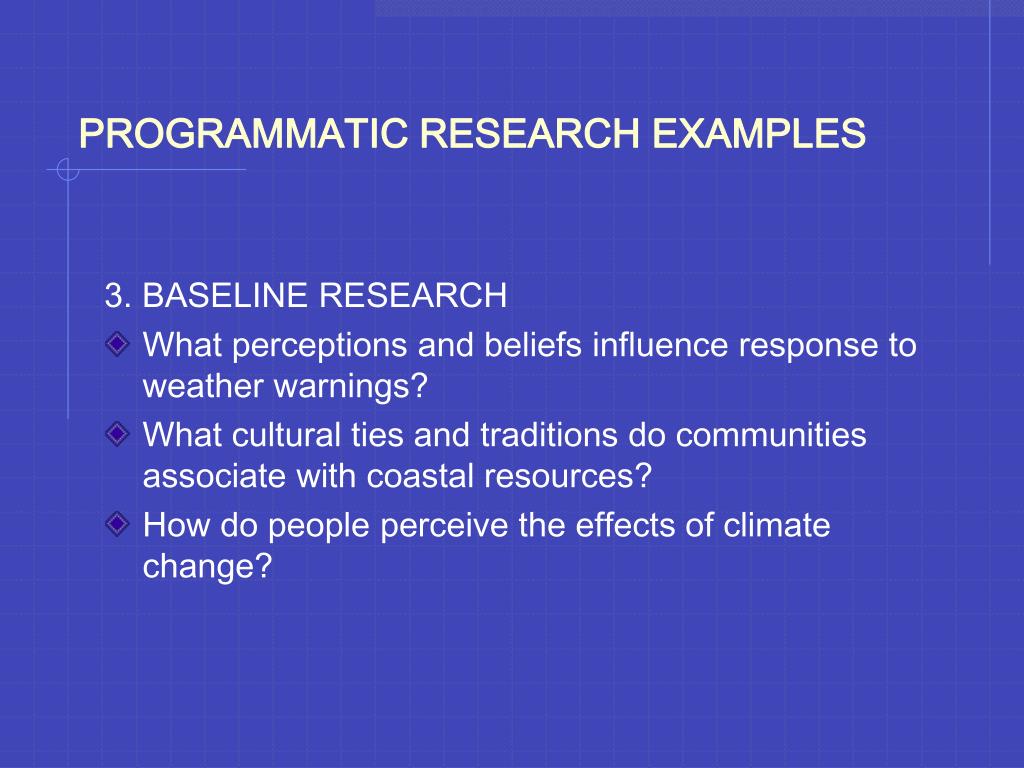 PROGRAMMATIC RESEARCH EXAMPLES

3. BASELINE RESEARCH

What perceptions and beliefs influence response to weather warnings?

What cultural ties and traditions do communities associate with coastal resources?

How do people perceive the effects of climate change?